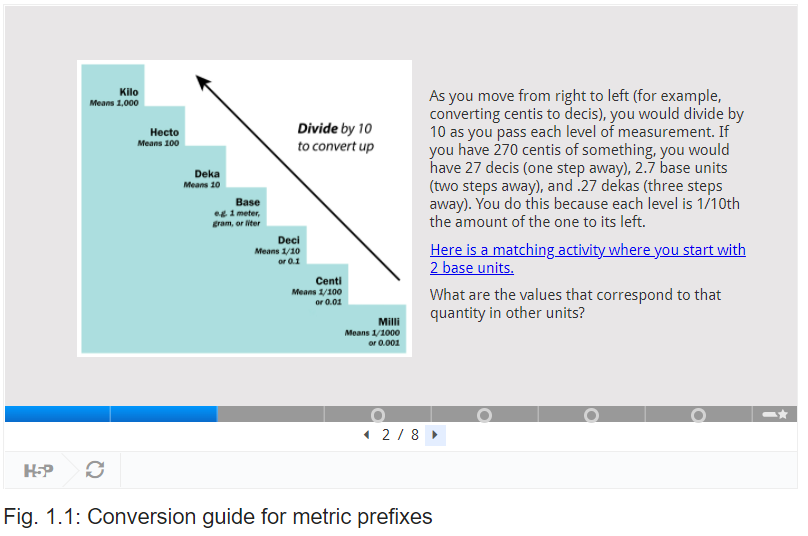 Kilo
Means 1,000

Hecto
Means 100

Deka
Means 10

Base
e.g. 1 meter, gram, or liter

Deci
Means 1/10 or 0.1

Centi
Means 1/100 or 0.01

Milli
Means 1/1000 or 0.001

Divide by 10 to convert up

As you move from right to left (for example, converting centis to decis), you would divide by 10 as you pass each level of measurement. If you have 270 centis of something, you would have 27 decis (one step away), 2.7 base units (two steps away), and .27 dekas (three steps away). You do this because each level is 1/10th the amount of the one to its left.

Here is a matching activity where you start with 2 base units.

What are the values that correspond to that quantity in other units?

2 / 8

H-P

Fig. 1.1: Conversion guide for metric prefixes